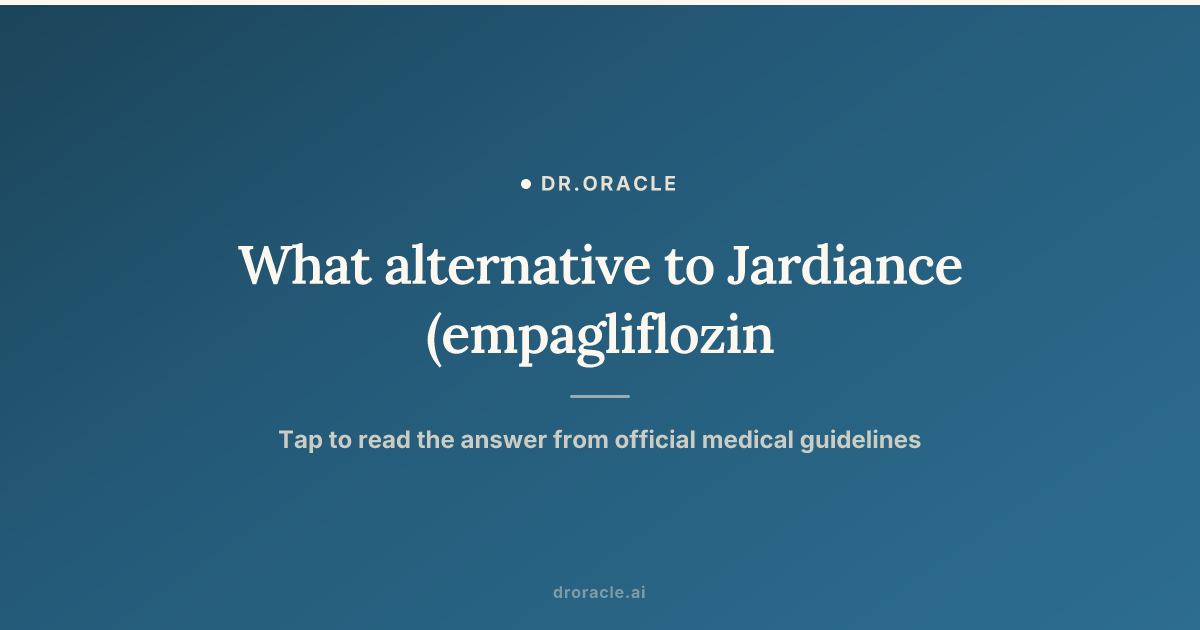 DR.ORACLE

What alternative to Jardiance (empagliflozin

Tap to read the answer from official medical guidelines

droracle.ai